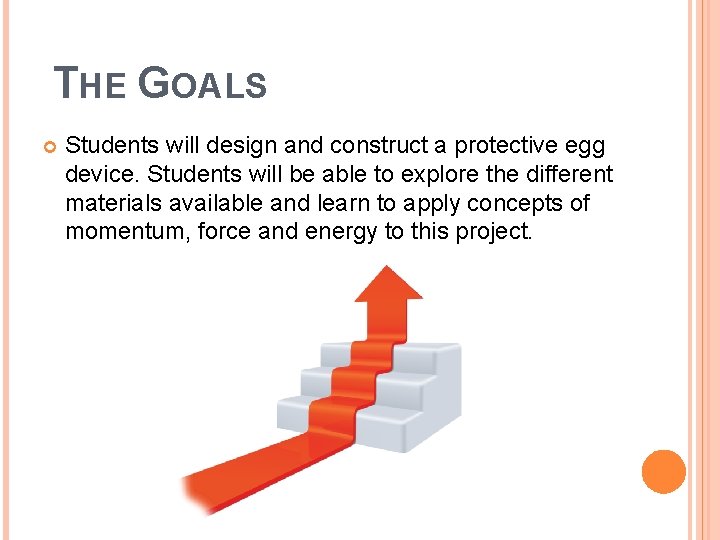 THE GOALS

Students will design and construct a protective egg device. Students will be able to explore the different materials available and learn to apply concepts of momentum, force and energy to this project.